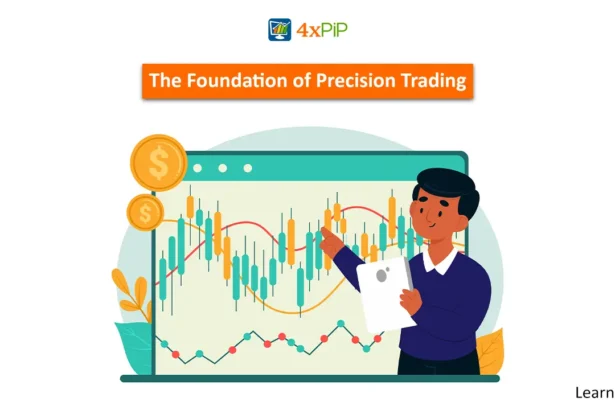 4xPiP

The Foundation of Precision Trading

$

$

Learn